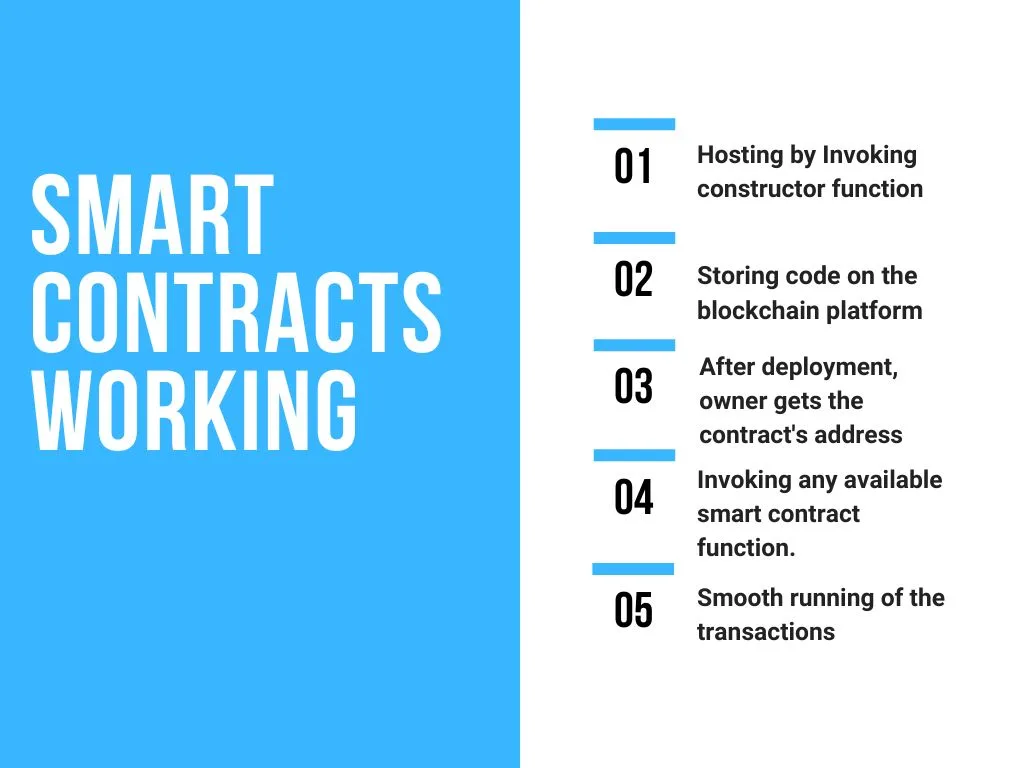 SMART CONTRACTS WORKING

01 Hosting by Invoking constructor function

02 Storing code on the blockchain platform

03 After deployment, owner gets the contract's address

04 Invoking any available smart contract function.

05 Smooth running of the transactions